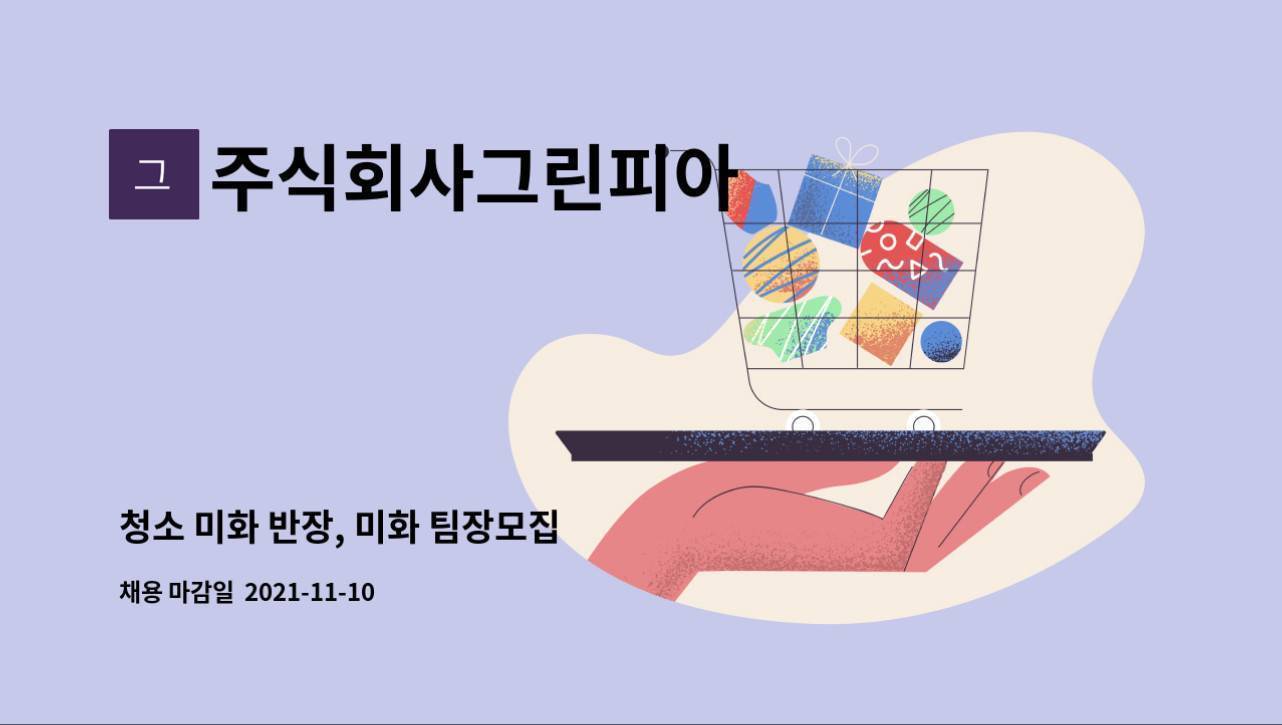 그

주식회사그린피아

청소 미화 반장, 미화 팀장모집

채용 마감일 2021-11-10